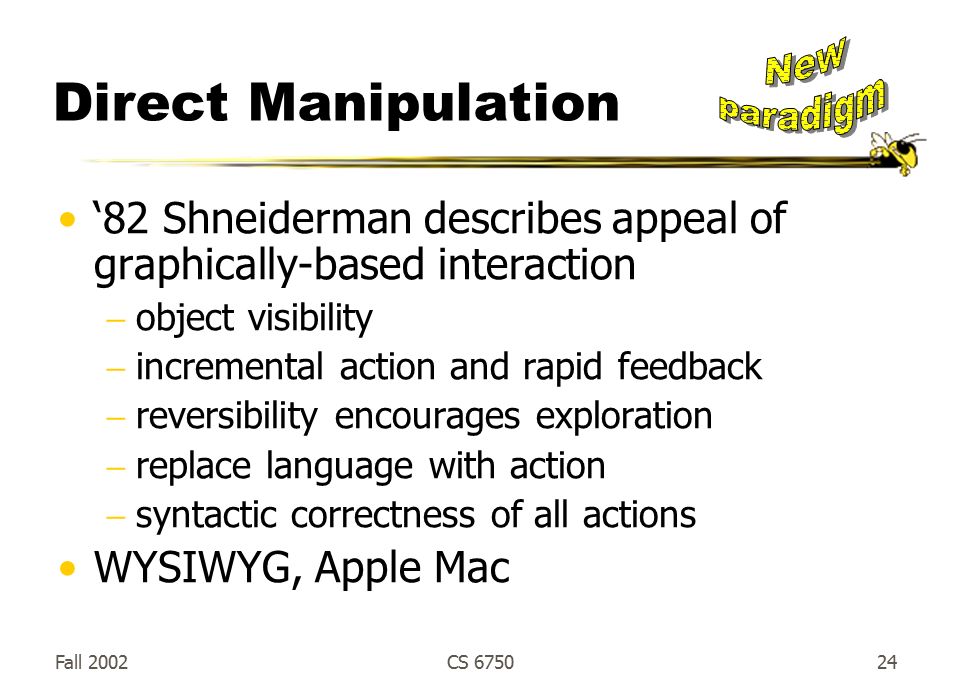 Direct Manipulation

New paradigm

• ‘82 Shneiderman describes appeal of graphically-based interaction
– object visibility
– incremental action and rapid feedback
– reversibility encourages exploration
– replace language with action
– syntactic correctness of all actions
• WYSIWYG, Apple Mac

Fall 2002 CS 6750 24